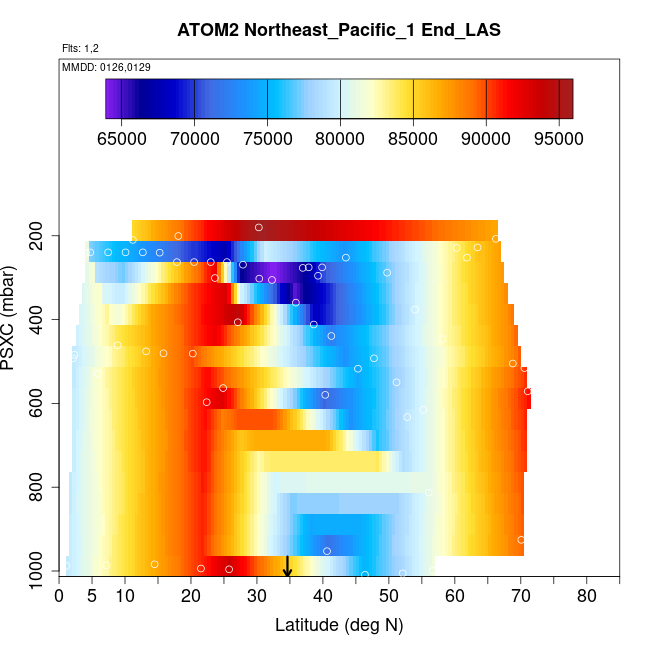 ATOM2 Northeast_Pacific_1 End_LAS

Flts: 1,2

MMDD: 0126,0129

65000 70000 75000 80000 85000 90000 95000

PSXC (mbar)

200
400
600
800
1000

0 5 10 20 30 40 50 60 70 80

Latitude (deg N)